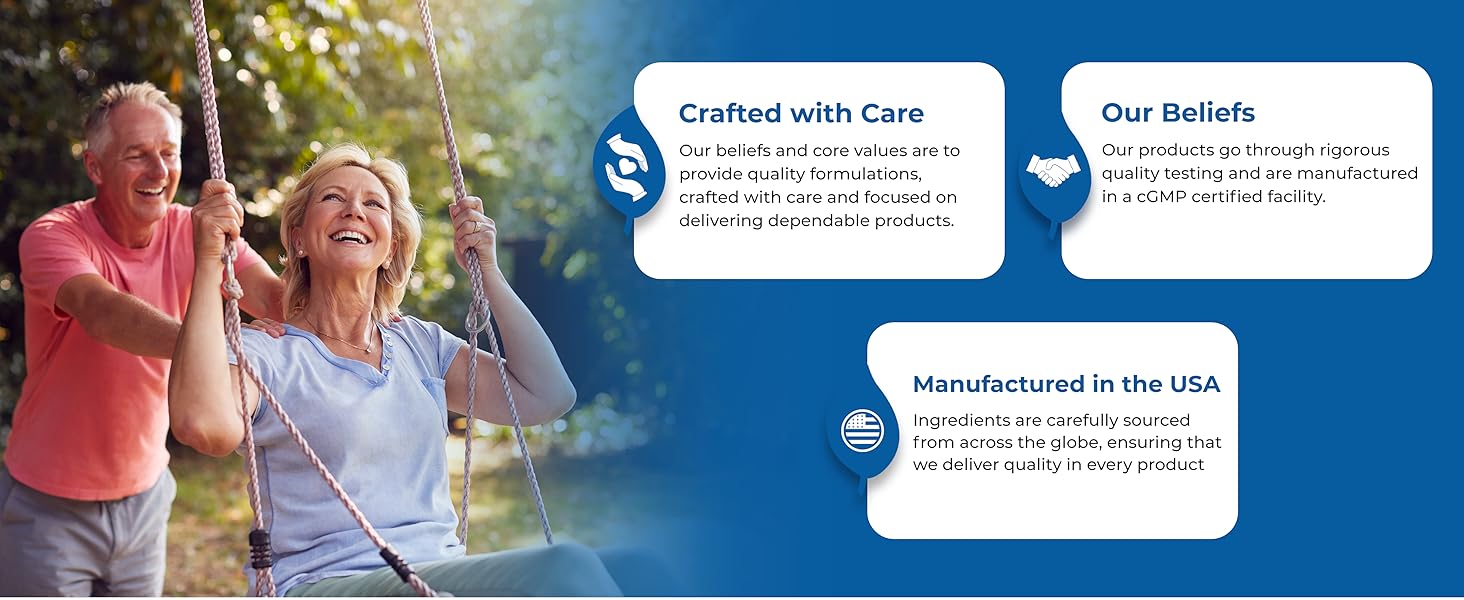 Crafted with Care

Our beliefs and core values are to provide quality formulations, crafted with care and focused on delivering dependable products.

Our Beliefs

Our products go through rigorous quality testing and are manufactured in a cGMP certified facility.

Manufactured in the USA

Ingredients are carefully sourced from across the globe, ensuring that we deliver quality in every product